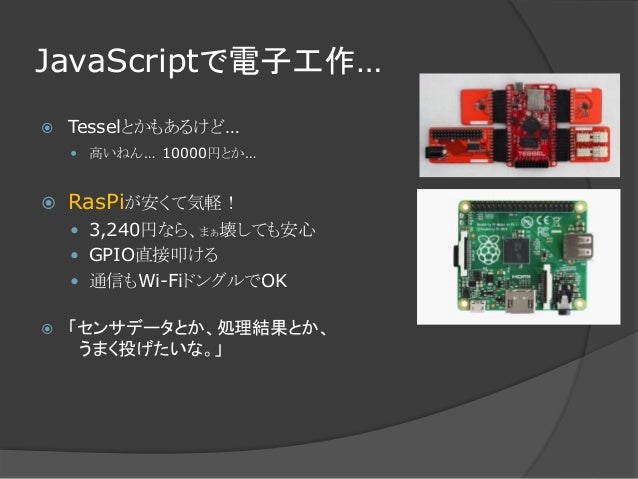 JavaScriptで電子工作…

Tesselとかもあるけど…

高いねん… 10000円とか…

RasPiが安くて気軽！

3,240円なら、まぁ壊しても安心

GPIO直接叩ける

通信もWi-FiドングルでOK

「センサデータとか、処理結果とか、うまく投げたいな。」

TESSEL